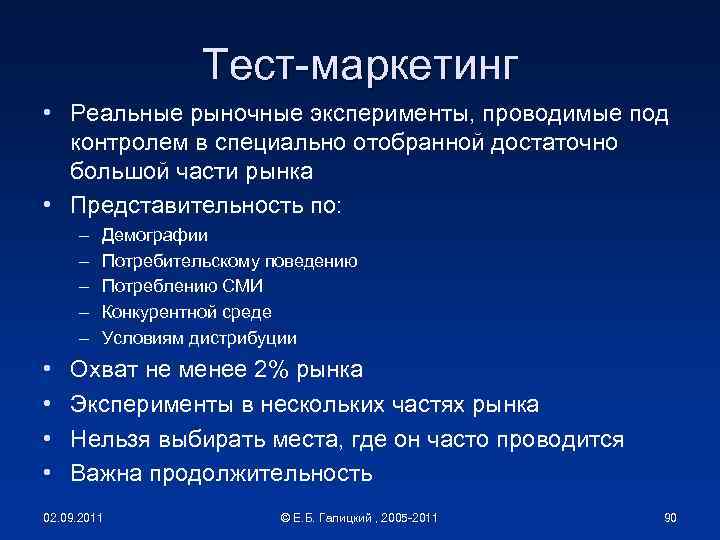 Тест-маркетинг

• Реальные рыночные эксперименты, проводимые под контролем в специально отобранной достаточно большой части рынка
• Представительность по:
– Демографии
– Потребительскому поведению
– Потреблению СМИ
– Конкурентной среде
– Условиям дистрибуции
• Охват не менее 2% рынка
• Эксперименты в нескольких частях рынка
• Нельзя выбирать места, где он часто проводится
• Важна продолжительность

02.09.2011

© Е.Б. Галицкий , 2005-2011

90